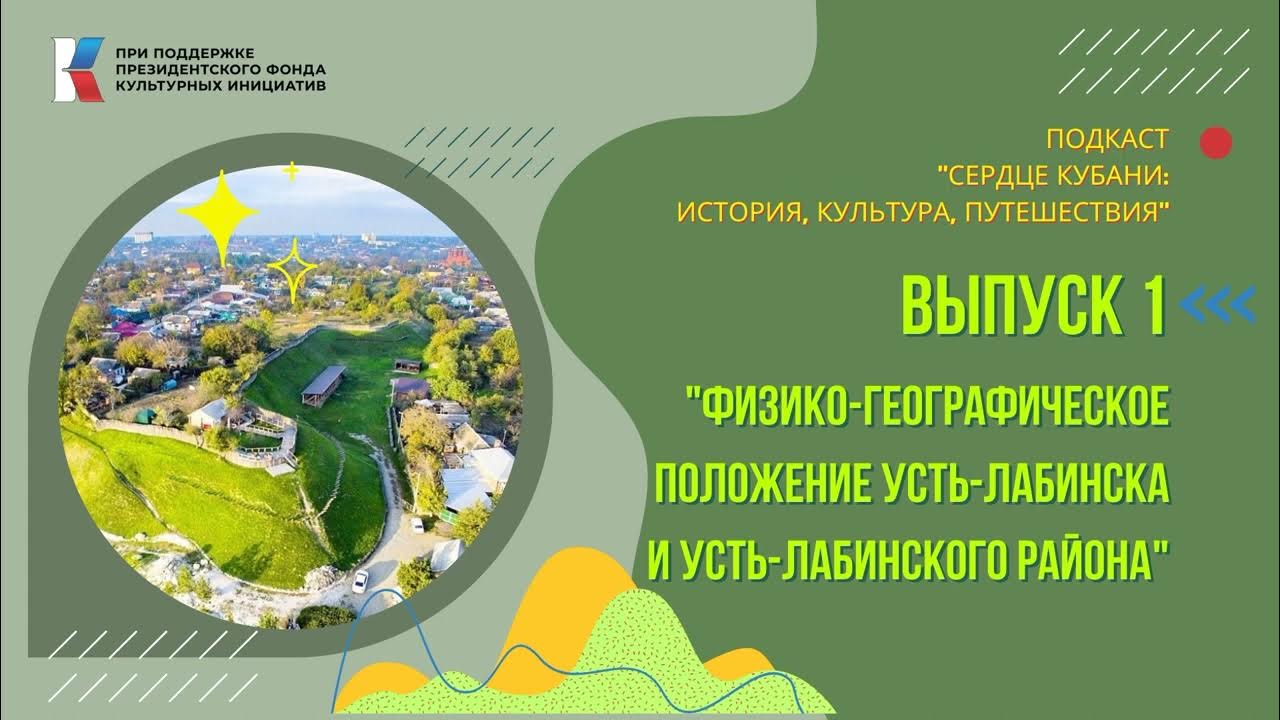 ПРИ ПОДДЕРЖКЕ
ПРЕЗИДЕНТСКОГО ФОНДА
КУЛЬТУРНЫХ ИНИЦИАТИВ

ПОДКАСТ
"СЕРДЦЕ КУБАНИ:
ИСТОРИЯ, КУЛЬТУРА, ПУТЕШЕСТВИЯ"

ВЫПУСК 1

"ФИЗИКО-ГЕОГРАФИЧЕСКОЕ ПОЛОЖЕНИЕ УСТЬ-ЛАБИНСКА И УСТЬ-ЛАБИНСКОГО РАЙОНА"